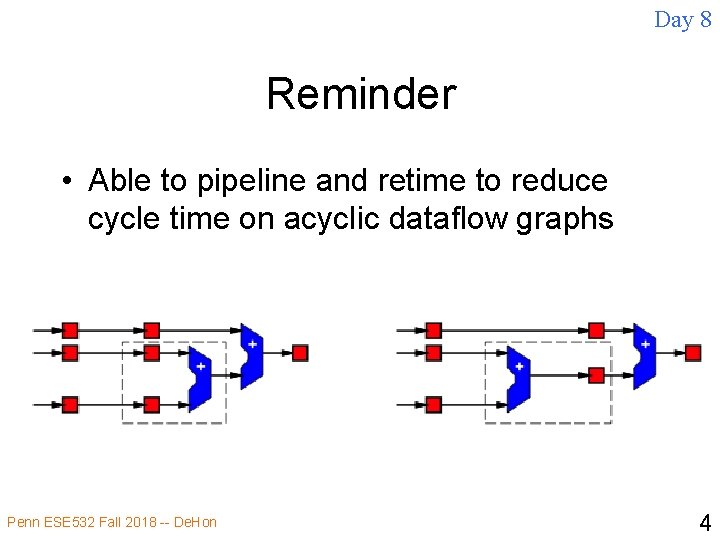 Day 8

Reminder

• Able to pipeline and retime to reduce cycle time on acyclic dataflow graphs

+
+

+
+

Penn ESE532 Fall 2018 -- DeHon

4